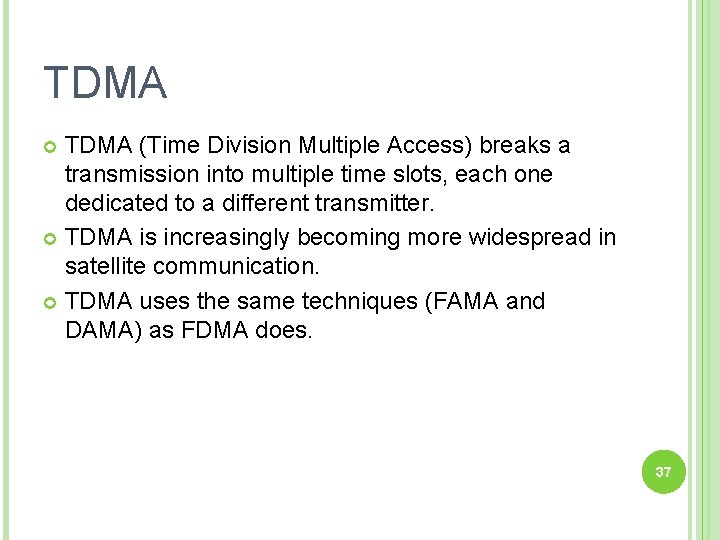 TDMA

• TDMA (Time Division Multiple Access) breaks a transmission into multiple time slots, each one dedicated to a different transmitter.
• TDMA is increasingly becoming more widespread in satellite communication.
• TDMA uses the same techniques (FAMA and DAMA) as FDMA does.

37